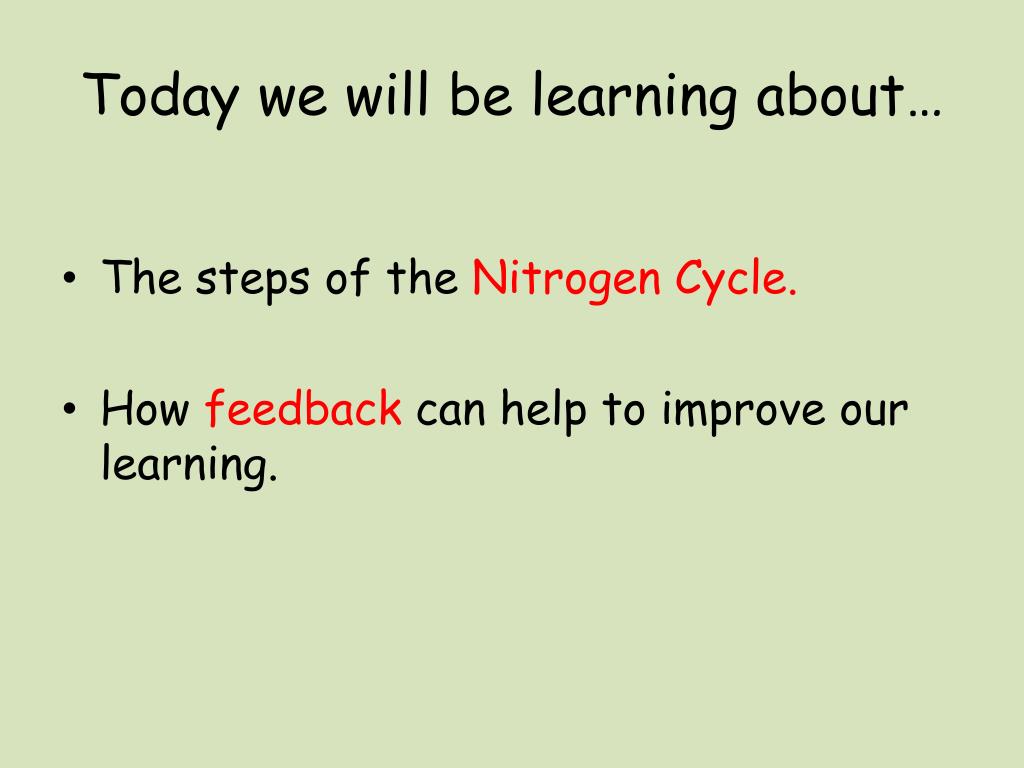 Today we will be learning about…

• The steps of the Nitrogen Cycle.

• How feedback can help to improve our learning.